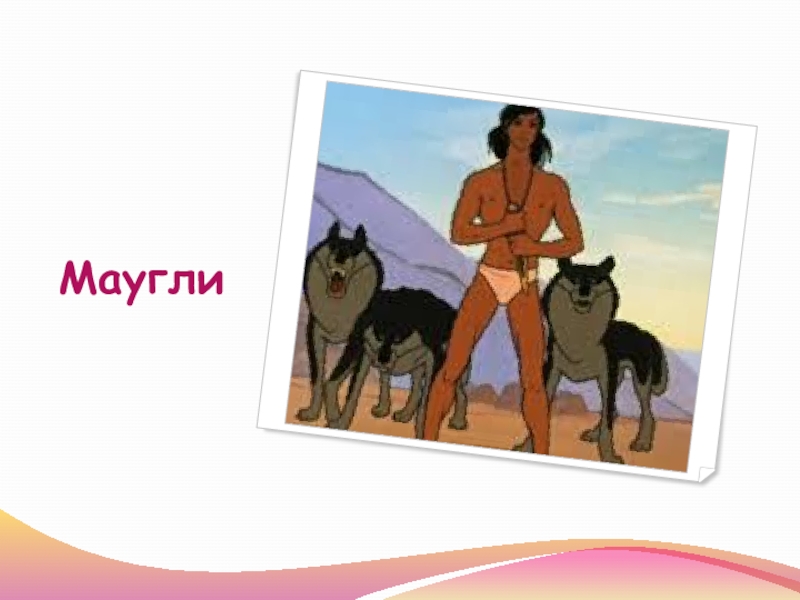 Маугли